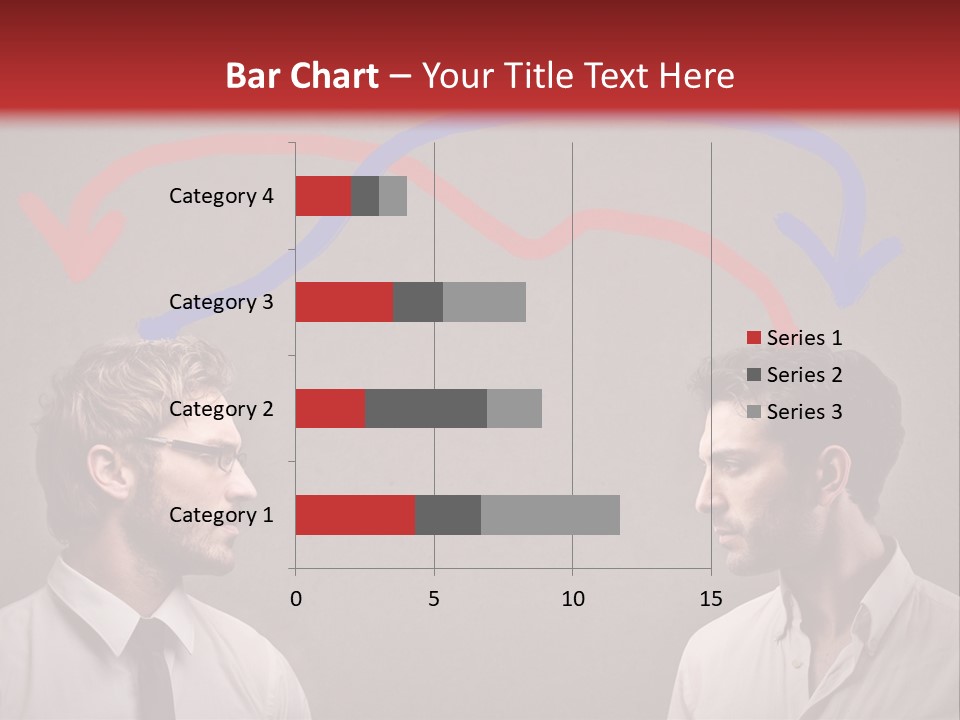 Bar Chart – Your Title Text Here

Category 4
Category 3
Category 2
Category 1

0
5
10
15

Series 1
Series 2
Series 3